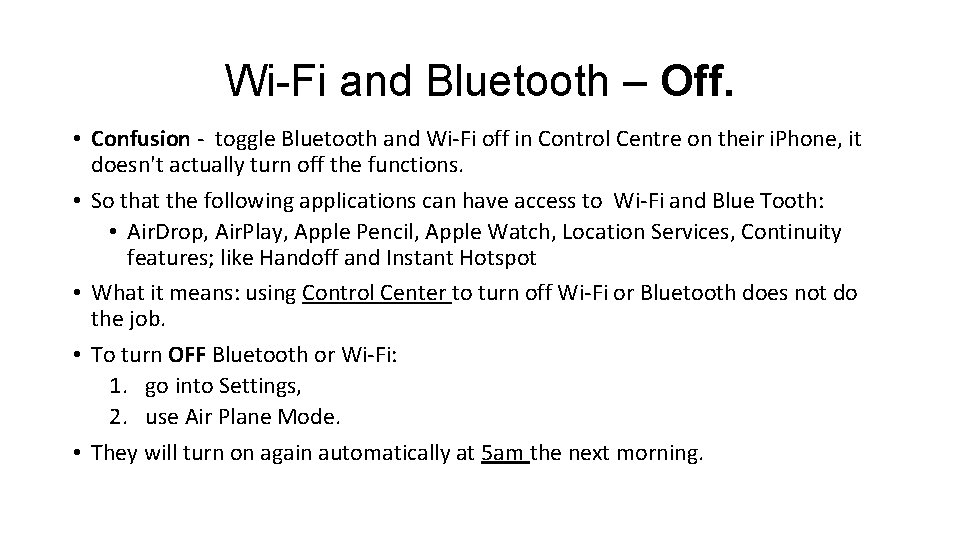 Wi-Fi and Bluetooth – Off.

• Confusion - toggle Bluetooth and Wi-Fi off in Control Centre on their iPhone, it doesn't actually turn off the functions.

• So that the following applications can have access to Wi-Fi and Blue Tooth:
  • AirDrop, AirPlay, Apple Pencil, Apple Watch, Location Services, Continuity features; like Handoff and Instant Hotspot

• What it means: using Control Center to turn off Wi-Fi or Bluetooth does not do the job.

• To turn OFF Bluetooth or Wi-Fi:
  1. go into Settings,
  2. use Air Plane Mode.

• They will turn on again automatically at 5am the next morning.